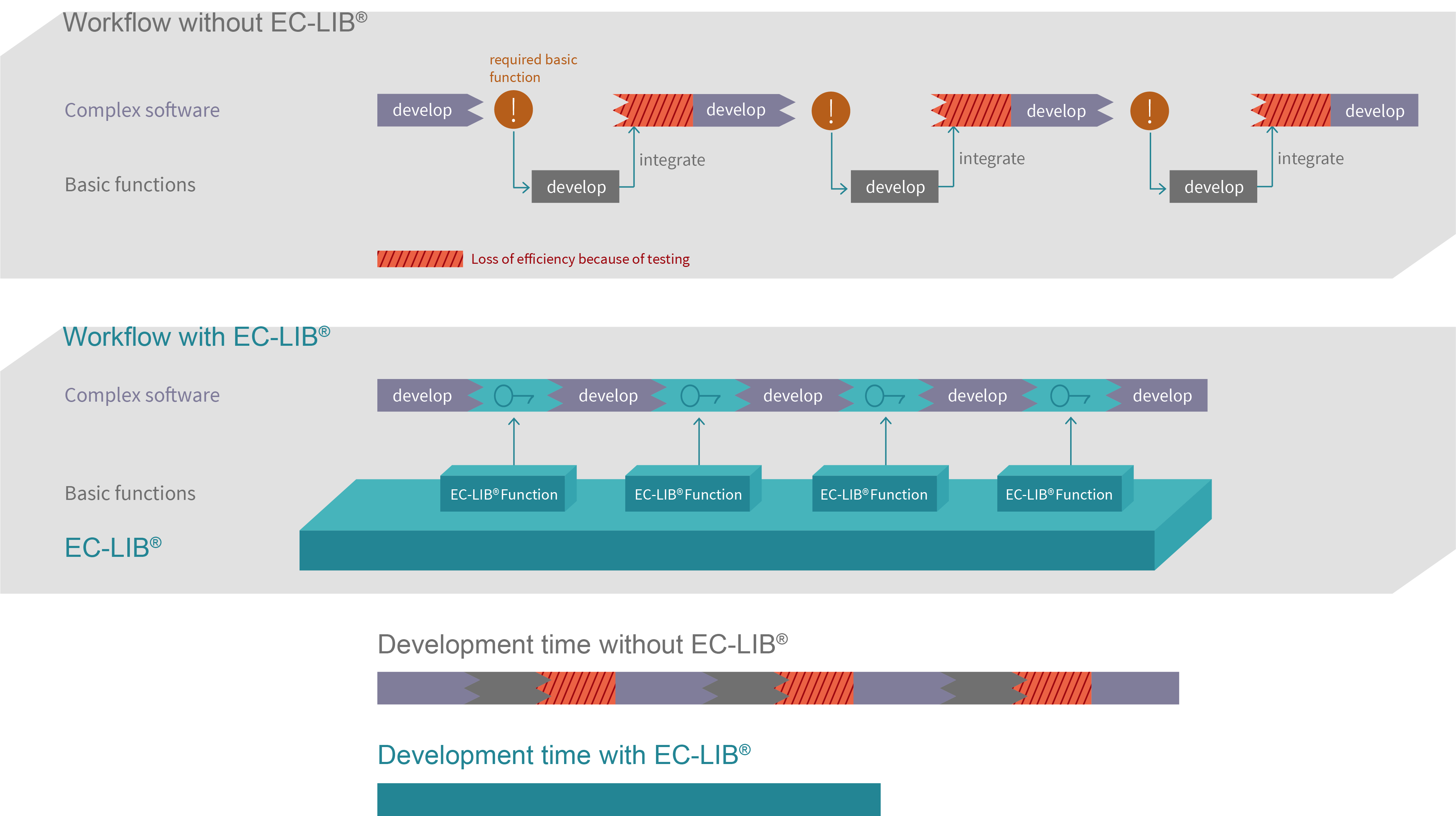 Workflow without EC-LIB®

required basic function

Complex software

develop

!

develop

!

develop

!

develop

integrate

integrate

integrate

Basic functions

develop

develop

develop

Loss of efficiency because of testing

Workflow with EC-LIB®

Complex software

develop

develop

develop

develop

develop

Basic functions

EC-LIB® Function

EC-LIB® Function

EC-LIB® Function

EC-LIB® Function

EC-LIB®

Development time without EC-LIB®

Development time with EC-LIB®